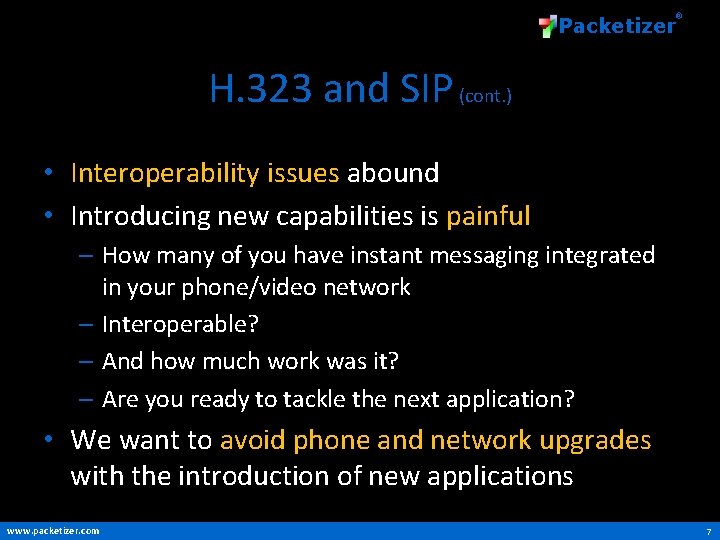 Packetizer®

H.323 and SIP (cont.)

• Interoperability issues abound
• Introducing new capabilities is painful
– How many of you have instant messaging integrated in your phone/video network
– Interoperable?
– And how much work was it?
– Are you ready to tackle the next application?
• We want to avoid phone and network upgrades with the introduction of new applications

www.packetizer.com
7